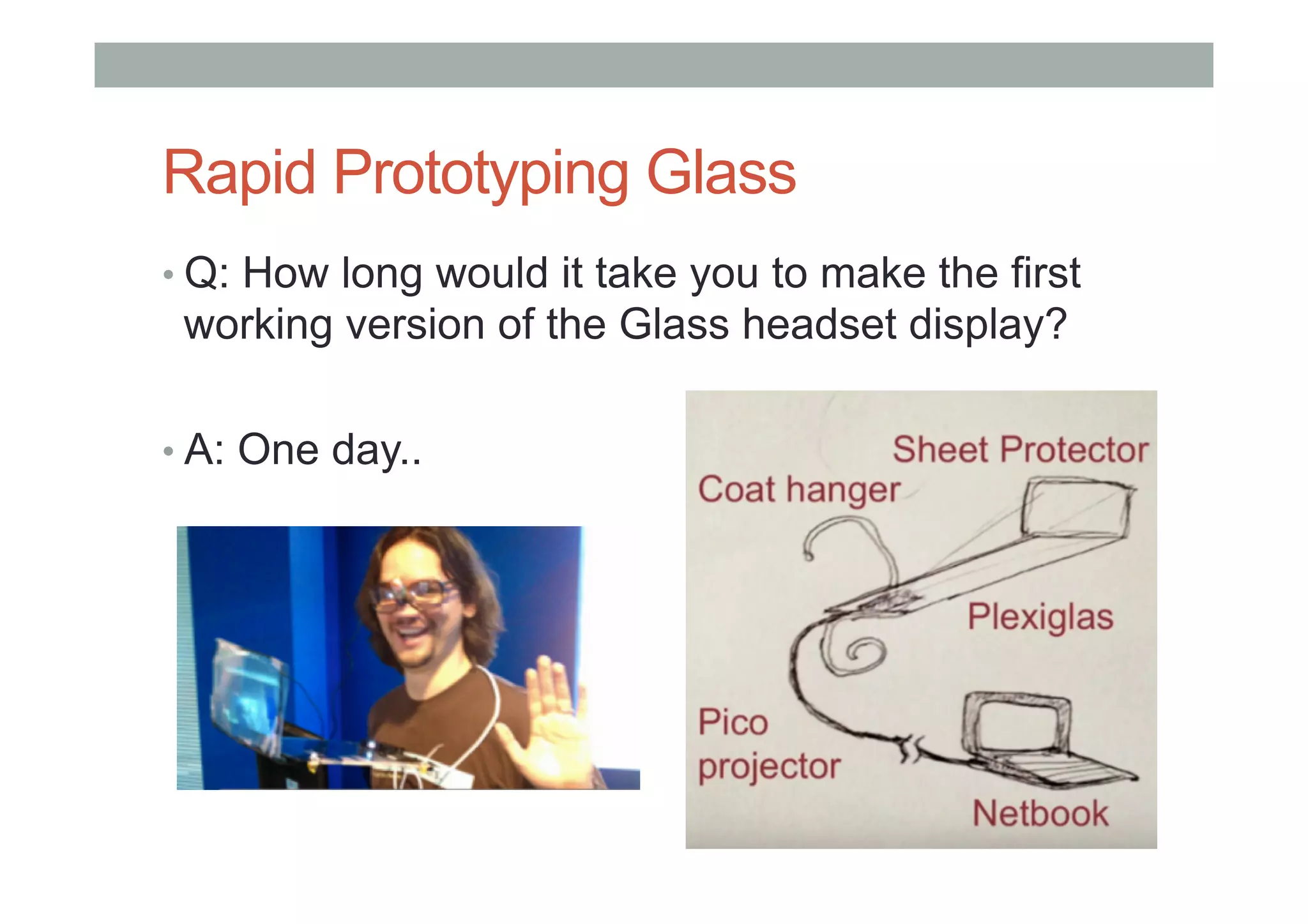 Rapid Prototyping Glass

• Q: How long would it take you to make the first working version of the Glass headset display?

• A: One day..

Sheet Protector
Coat hanger
Plexiglas
Pico projector
Netbook